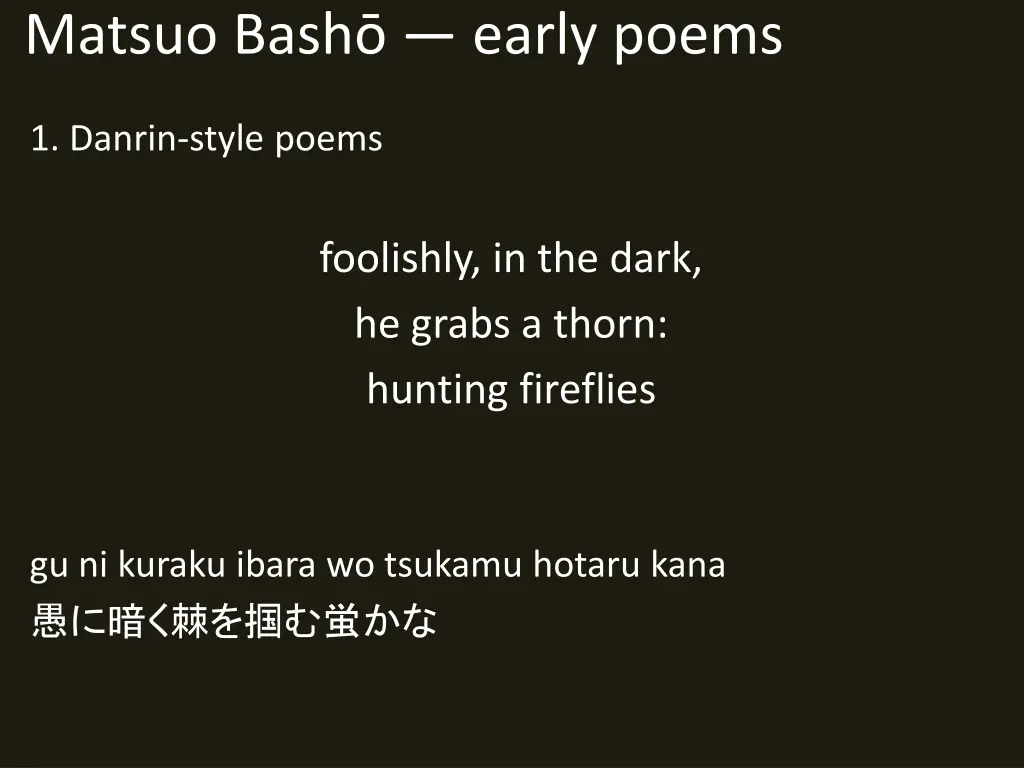 Matsuo Bashō — early poems

1. Danrin-style poems

foolishly, in the dark,
he grabs a thorn:
hunting fireflies

gu ni kuraku ibara wo tsukamu hotaru kana
愚に暗く棘を掴む蛍かな